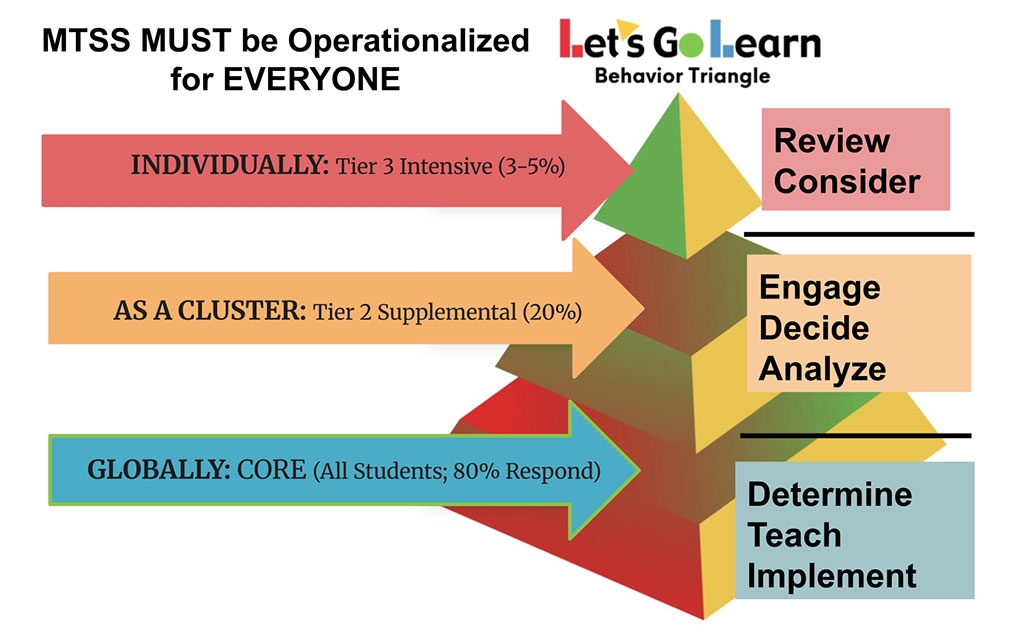 MTSS MUST be Operationalized for EVERYONE

Let's Go Learn
Behavior Triangle

INDIVIDUALLY: Tier 3 Intensive (3-5%)

Review
Consider

AS A CLUSTER: Tier 2 Supplemental (20%)

Engage
Decide
Analyze

GLOBALLY: CORE (All Students; 80% Respond)

Determine
Teach
Implement